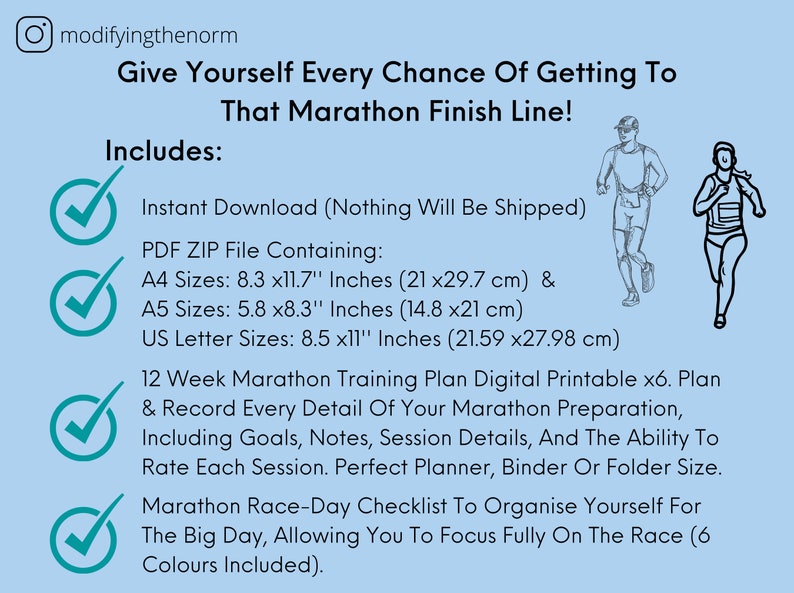 modifyingthenorm

Give Yourself Every Chance Of Getting To That Marathon Finish Line!

Includes:

Instant Download (Nothing Will Be Shipped)

PDF ZIP File Containing:
A4 Sizes: 8.3 x11.7'' Inches (21 x29.7 cm) &
A5 Sizes: 5.8 x8.3'' Inches (14.8 x21 cm)
US Letter Sizes: 8.5 x11'' Inches (21.59 x27.98 cm)

12 Week Marathon Training Plan Digital Printable x6. Plan & Record Every Detail Of Your Marathon Preparation, Including Goals, Notes, Session Details, And The Ability To Rate Each Session. Perfect Planner, Binder Or Folder Size.

Marathon Race-Day Checklist To Organise Yourself For The Big Day, Allowing You To Focus Fully On The Race (6 Colours Included).